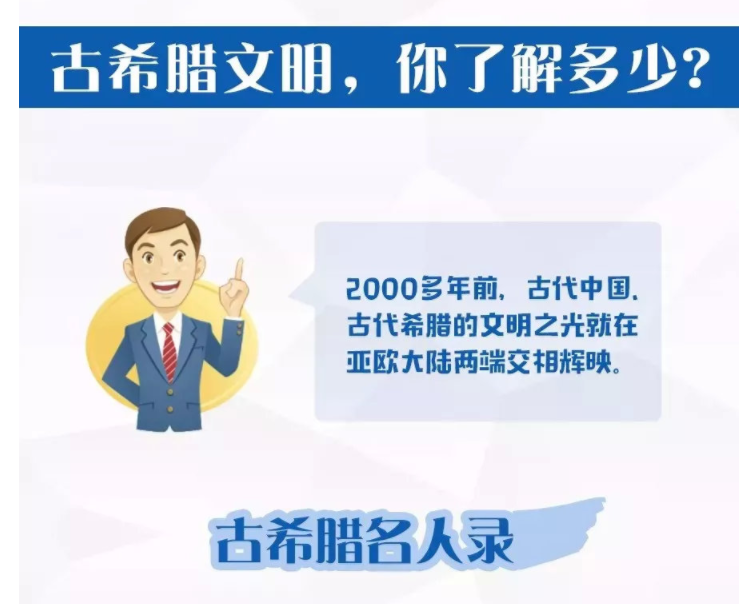 古希腊文明，你了解多少？

2000多年前，古代中国、古代希腊的文明之光就在亚欧大陆两端交相辉映。

古希腊名人录